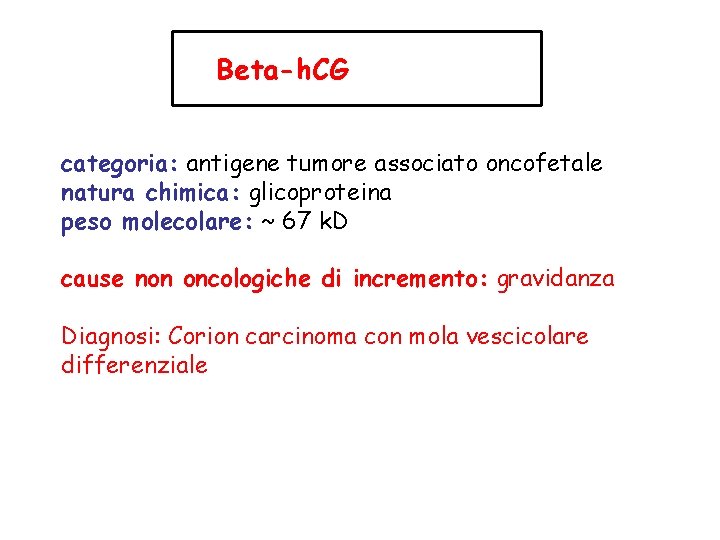 Beta-hCG

categoria: antigene tumore associato oncofetale
natura chimica: glicoproteina
peso molecolare: ~ 67 kD

cause non oncologiche di incremento: gravidanza

Diagnosi: Corion carcinoma con mola vescicolare differenziale